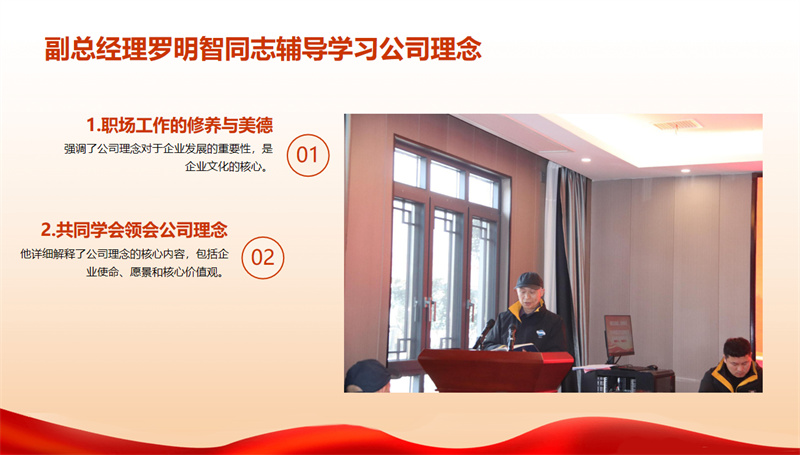 副总经理罗明智同志辅导学习公司理念

1.职场工作的修养与美德

强调了公司理念对于企业发展的重要性，是企业文化的核心。

01

2.共同学会领会公司理念

他详细解释了公司理念的核心内容，包括企业使命、愿景和核心价值观。

02